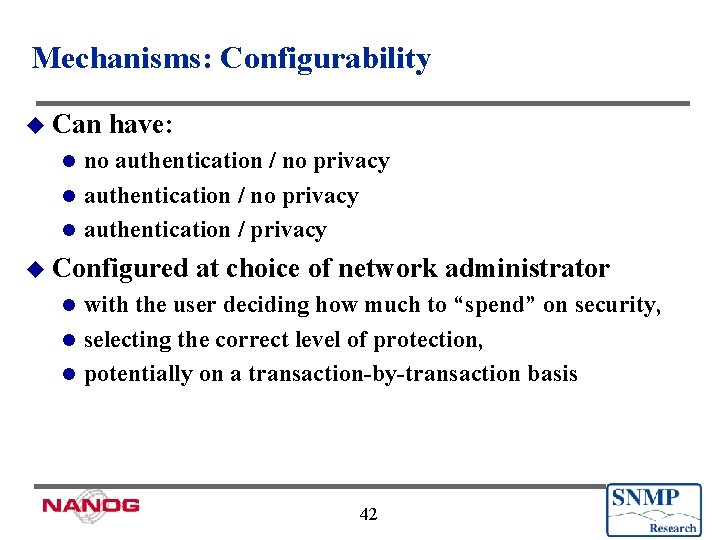 Mechanisms: Configurability

Can have:

no authentication / no privacy

authentication / no privacy

authentication / privacy

Configured at choice of network administrator

with the user deciding how much to “spend” on security,

selecting the correct level of protection,

potentially on a transaction-by-transaction basis

NANOG

42

SNMP Research